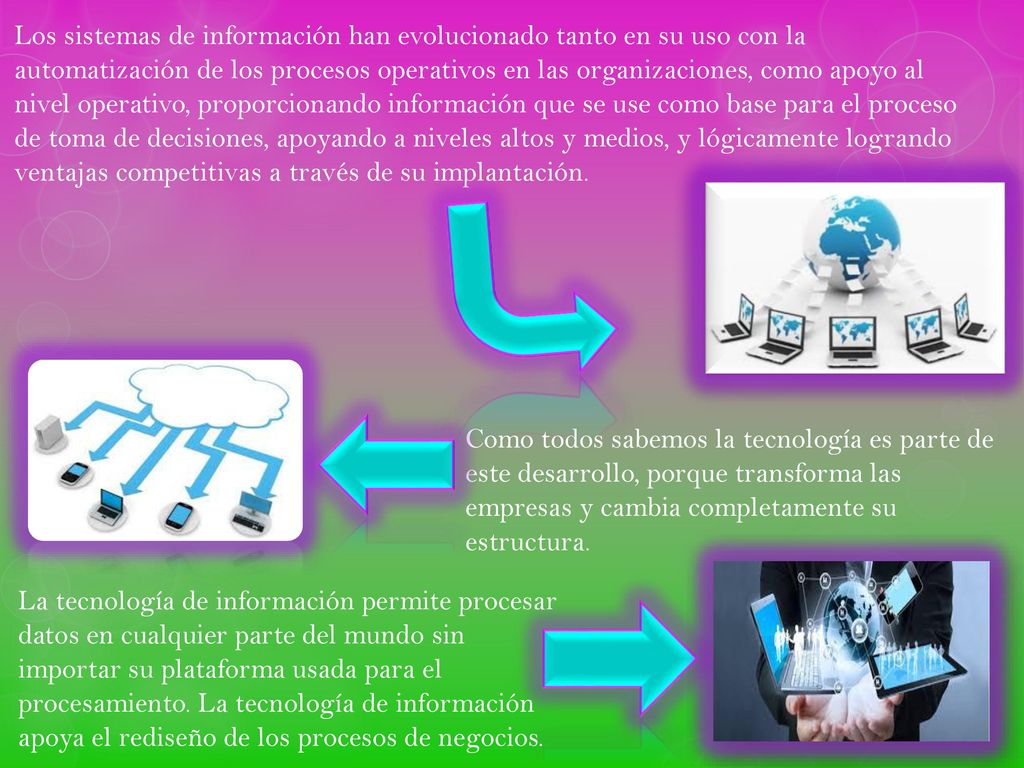 Los sistemas de información han evolucionado tanto en su uso con la automatización de los procesos operativos en las organizaciones, como apoyo al nivel operativo, proporcionando información que se use como base para el proceso de toma de decisiones, apoyando a niveles altos y medios, y lógicamente logrando ventajas competitivas a través de su implantación.

Como todos sabemos la tecnología es parte de este desarrollo, porque transforma las empresas y cambia completamente su estructura.

La tecnología de información permite procesar datos en cualquier parte del mundo sin importar su plataforma usada para el procesamiento. La tecnología de información apoya el rediseño de los procesos de negocios.